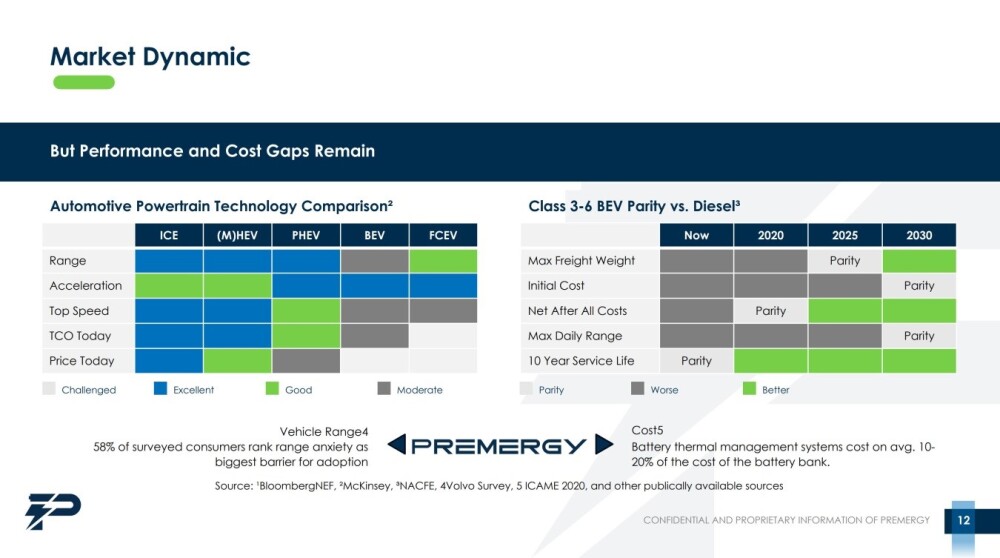 Market Dynamic

But Performance and Cost Gaps Remain

Automotive Powertrain Technology Comparison²

| | ICE | (M)HEV | PHEV | BEV | FCEV |
|---|---|---|---|---|---|
| Range | | | | | |
| Acceleration | | | | | |
| Top Speed | | | | | |
| TCO Today | | | | | |
| Price Today | | | | | |

Challenged Excellent Good Moderate

Class 3-6 BEV Parity vs. Diesel³

| | Now | 2020 | 2025 | 2030 |
|---|---|---|---|---|
| Max Freight Weight | | | Parity | |
| Initial Cost | | | | Parity |
| Net After All Costs | | Parity | | |
| Max Daily Range | | | | Parity |
| 10 Year Service Life | Parity | | | |

Parity Worse Better

Vehicle Range4
58% of surveyed consumers rank range anxiety as biggest barrier for adoption

PREMERGY

Cost5
Battery thermal management systems cost on avg. 10-20% of the cost of the battery bank.

Source: ¹BloombergNEF, ²McKinsey, ³NACFE, 4Volvo Survey, 5 ICAME 2020, and other publically available sources

CONFIDENTIAL AND PROPRIETARY INFORMATION OF PREMERGY 12